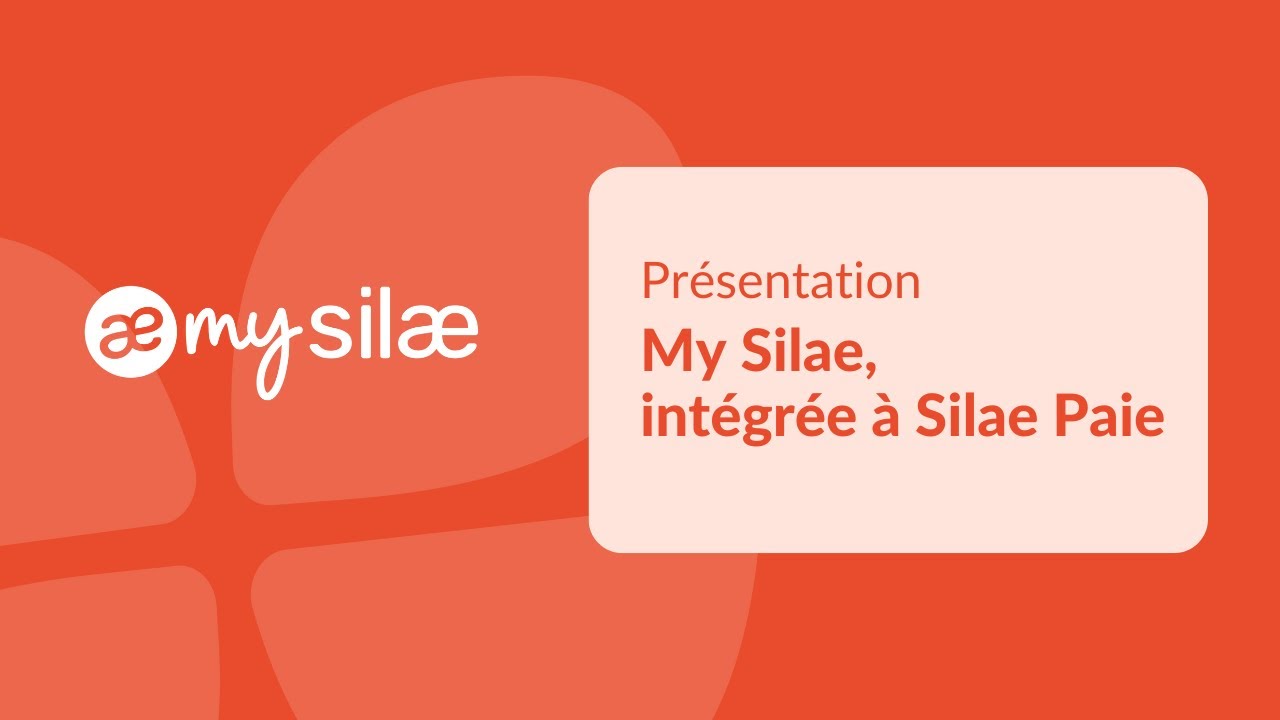 æ my silæ

Présentation

My Silae,
intégrée à Silae Paie